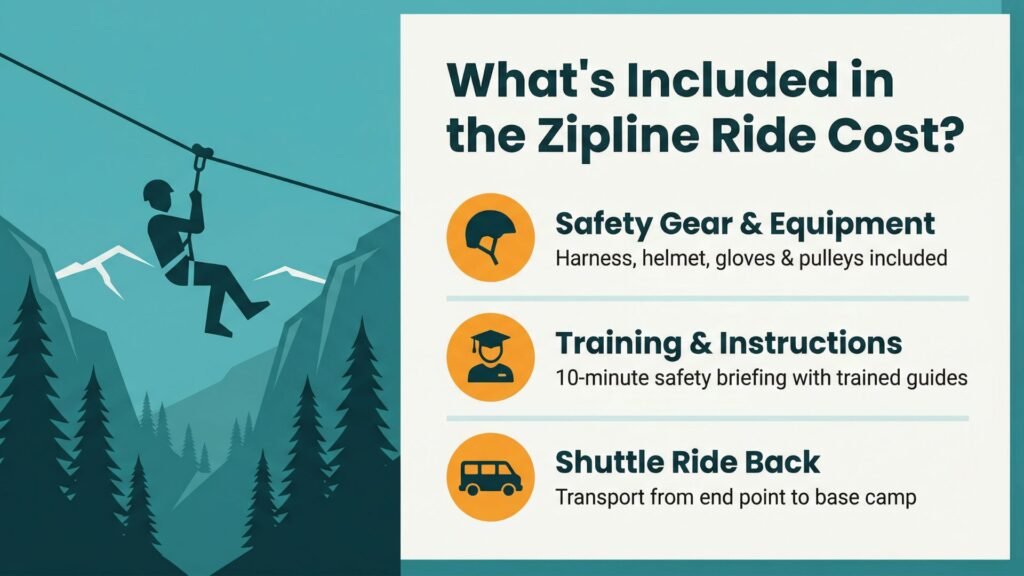 What's Included in the Zipline Ride Cost?

Safety Gear & Equipment
Harness, helmet, gloves & pulleys included

Training & Instructions
10-minute safety briefing with trained guides

Shuttle Ride Back
Transport from end point to base camp